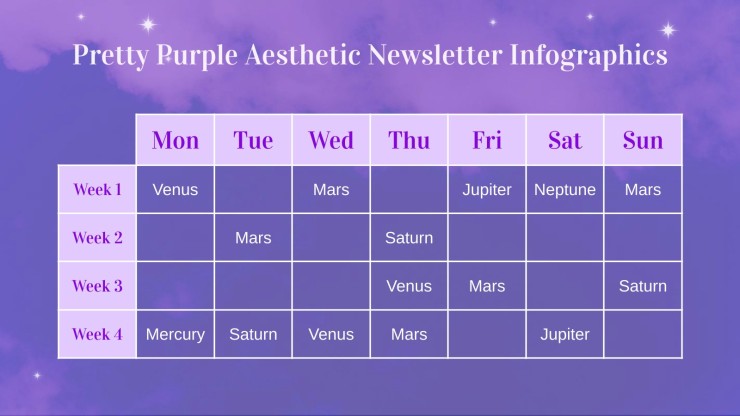 Pretty Purple Aesthetic Newsletter Infographics

| | Mon | Tue | Wed | Thu | Fri | Sat | Sun |
|---|---|---|---|---|---|---|---|
| Week 1 | Venus | | Mars | | Jupiter | Neptune | Mars |
| Week 2 | | Mars | | Saturn | | | |
| Week 3 | | | | Venus | Mars | | Saturn |
| Week 4 | Mercury | Saturn | Venus | Mars | | Jupiter | |